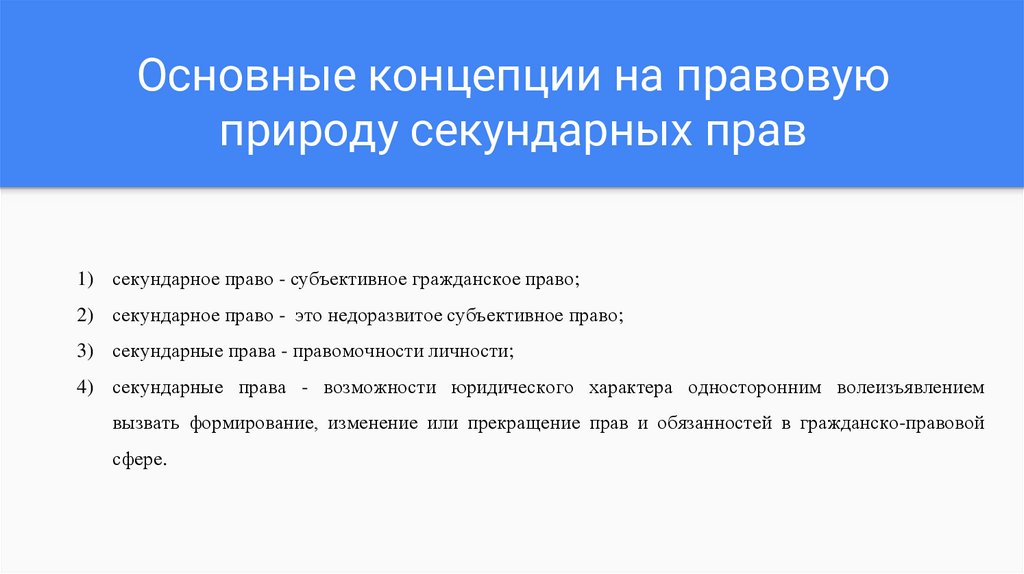 Основные концепции на правовую природу секундарных прав

1) секундарное право - субъективное гражданское право;
2) секундарное право - это недоразвитое субъективное право;
3) секундарные права - правомочности личности;
4) секундарные права - возможности юридического характера односторонним волеизъявлением вызвать формирование, изменение или прекращение прав и обязанностей в гражданско-правовой сфере.